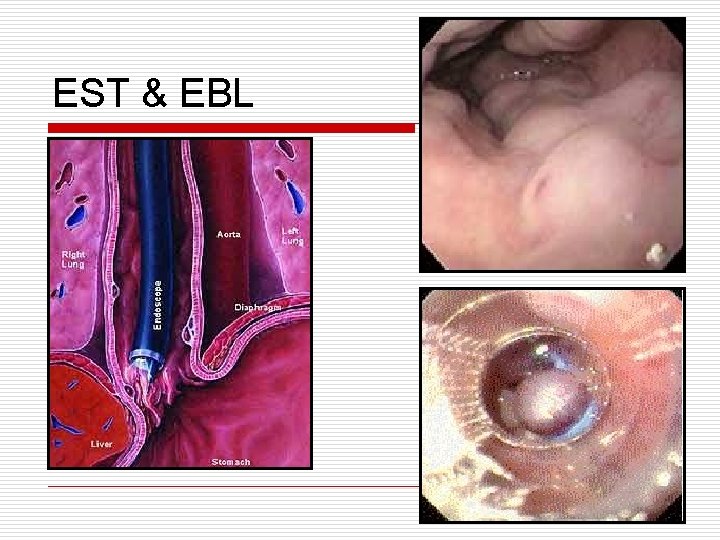 EST & EBL

Right Lung

Endoscope

Aorta

Left Lung

Diaphragm

Liver

Stomach